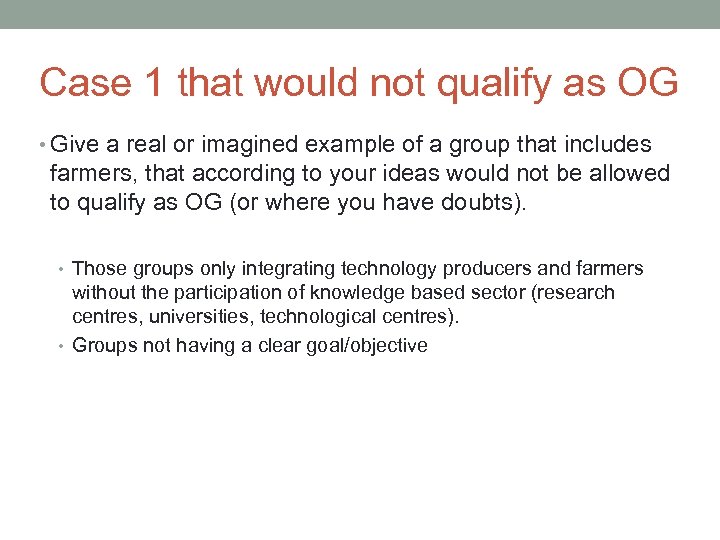 Case 1 that would not qualify as OG

• Give a real or imagined example of a group that includes farmers, that according to your ideas would not be allowed to qualify as OG (or where you have doubts).

• Those groups only integrating technology producers and farmers without the participation of knowledge based sector (research centres, universities, technological centres).
• Groups not having a clear goal/objective